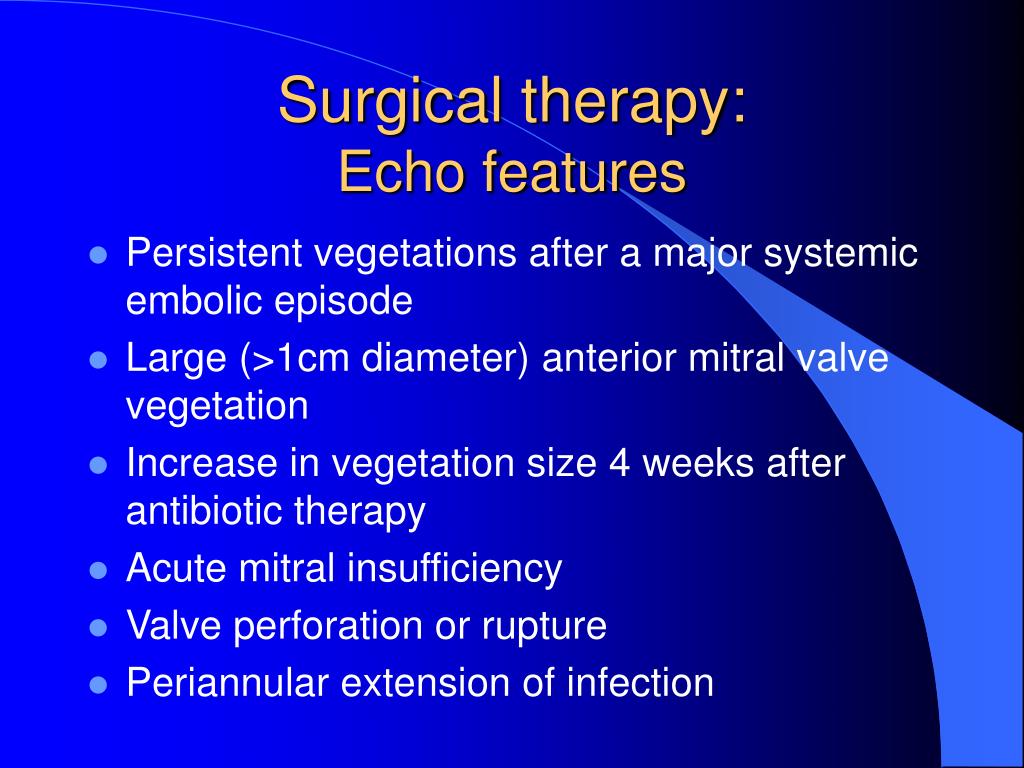 Surgical therapy:
Echo features

- Persistent vegetations after a major systemic embolic episode
- Large (>1cm diameter) anterior mitral valve vegetation
- Increase in vegetation size 4 weeks after antibiotic therapy
- Acute mitral insufficiency
- Valve perforation or rupture
- Periannular extension of infection